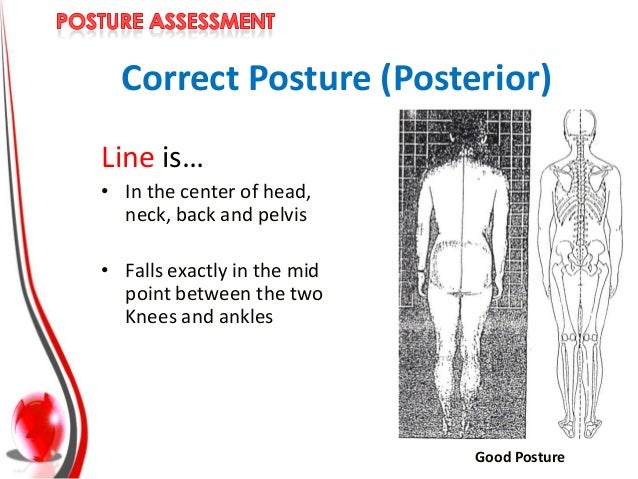 POSTURE ASSESSMENT

Correct Posture (Posterior)

Line is...

• In the center of head, neck, back and pelvis

• Falls exactly in the mid point between the two Knees and ankles

Good Posture